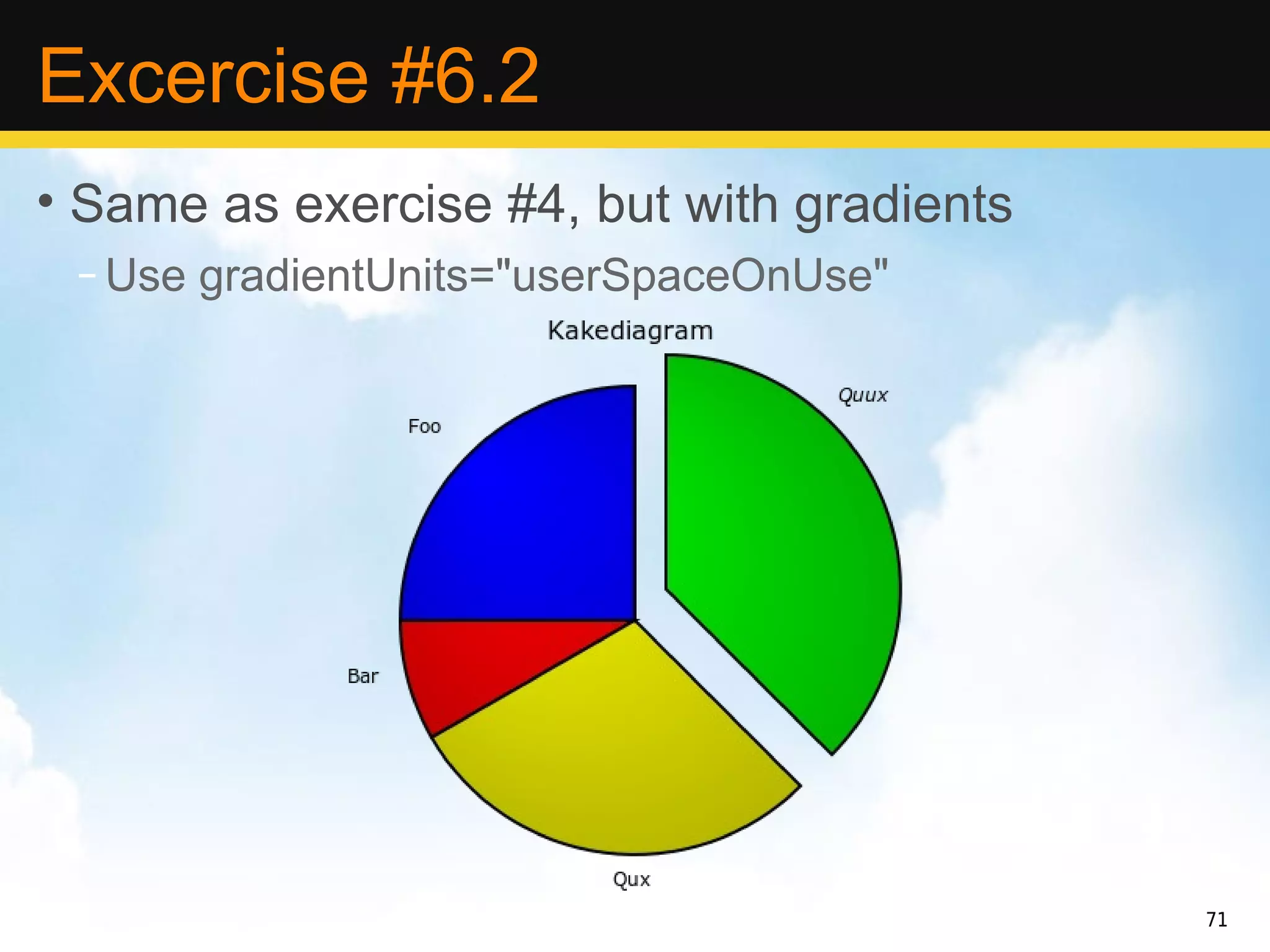 Excercise #6.2

• Same as exercise #4, but with gradients
– Use gradientUnits="userSpaceOnUse"

Kakediagram

Quux

Foo

Bar

Qux

71